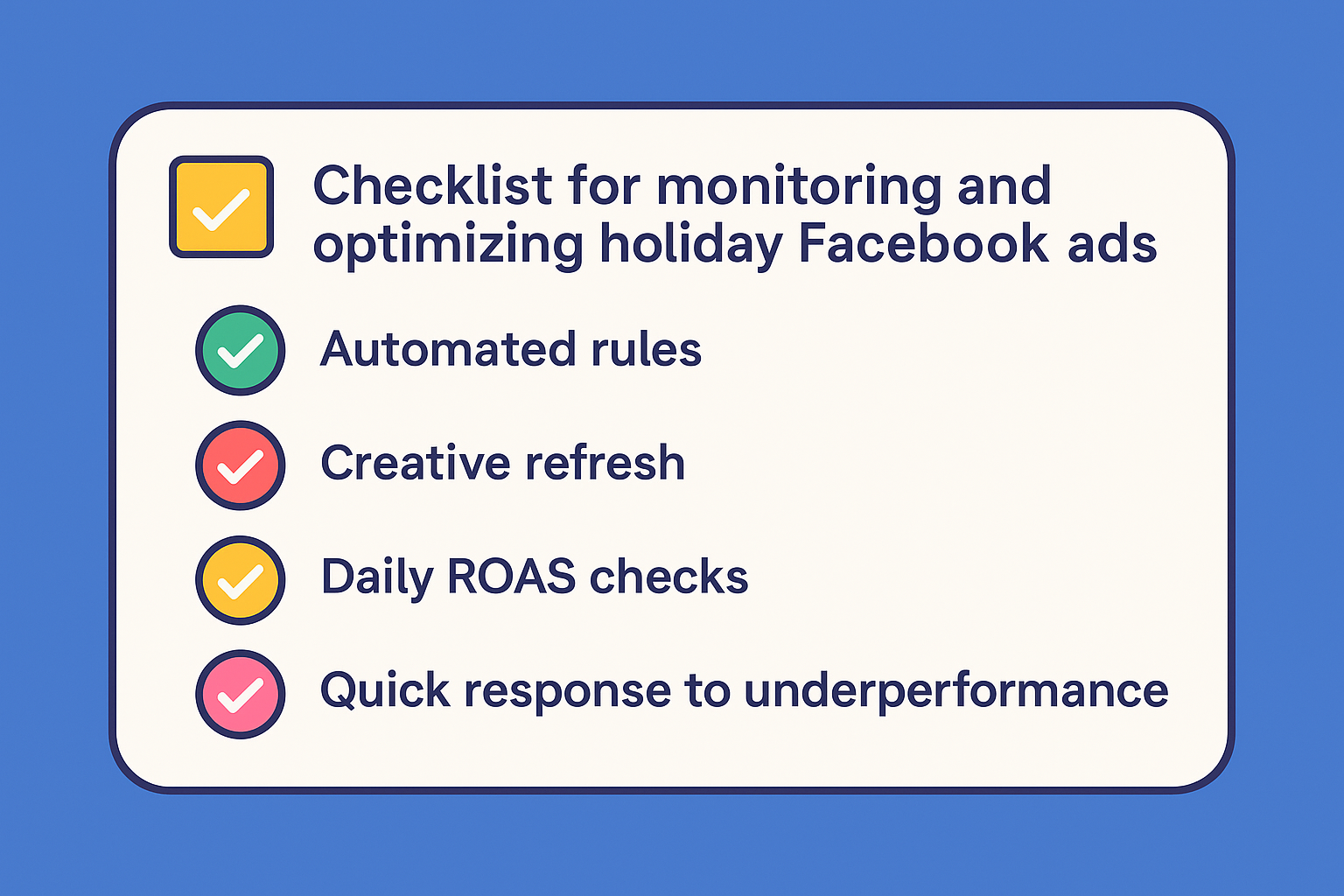 Checklist for monitoring and optimizing holiday Facebook ads

Automated rules

Creative refresh

Daily ROAS checks

Quick response to underperformance